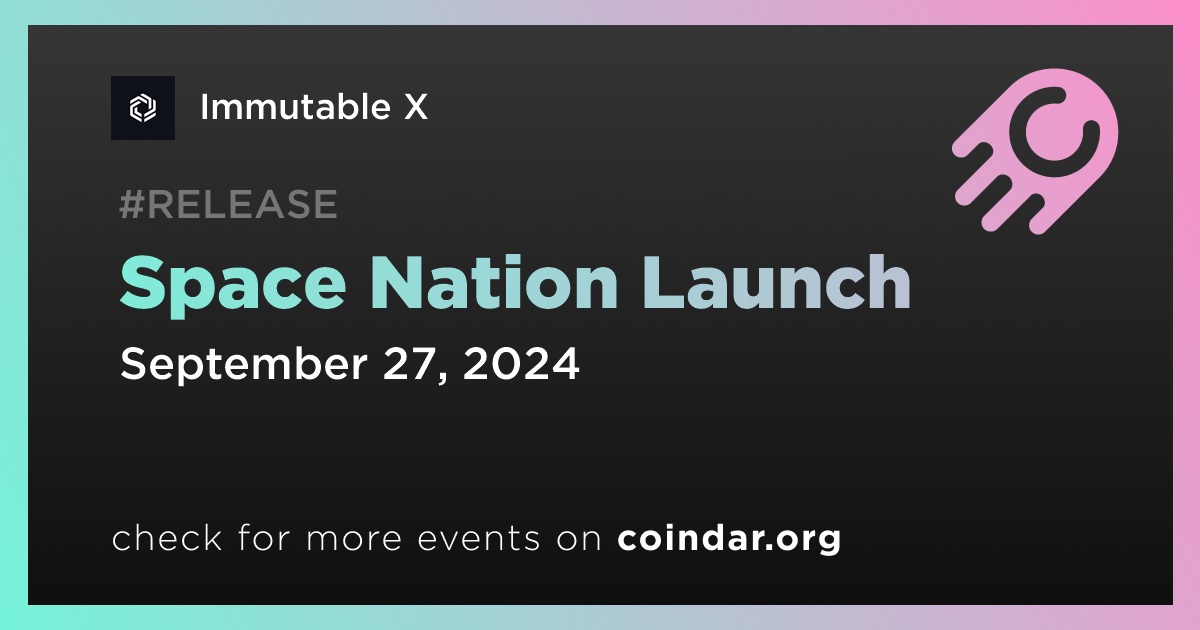 Immutable X

#RELEASE

Space Nation Launch

September 27, 2024

check for more events on coindar.org